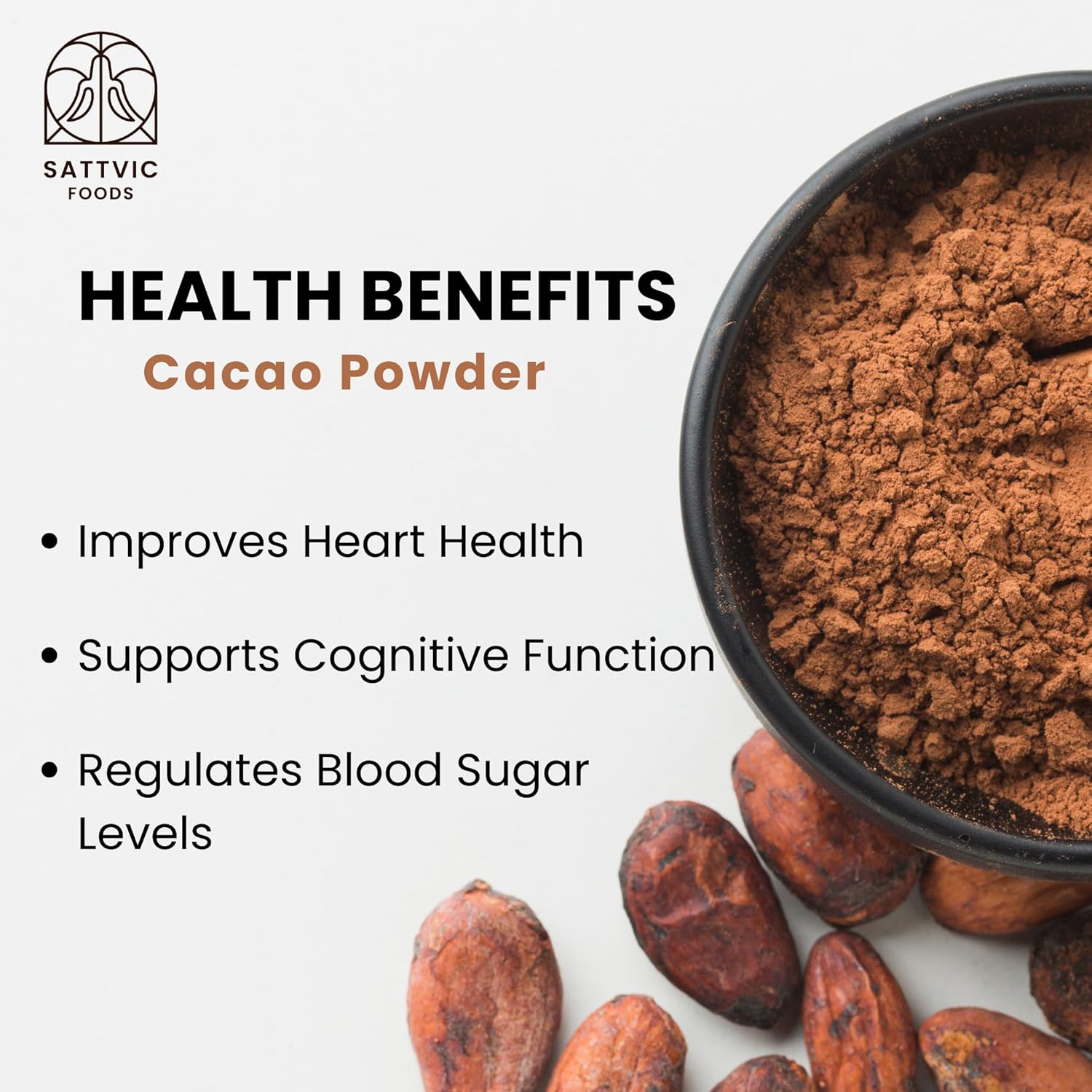 SATTVIC
FOODS

HEALTH BENEFITS
Cacao Powder

• Improves Heart Health

• Supports Cognitive Function

• Regulates Blood Sugar Levels